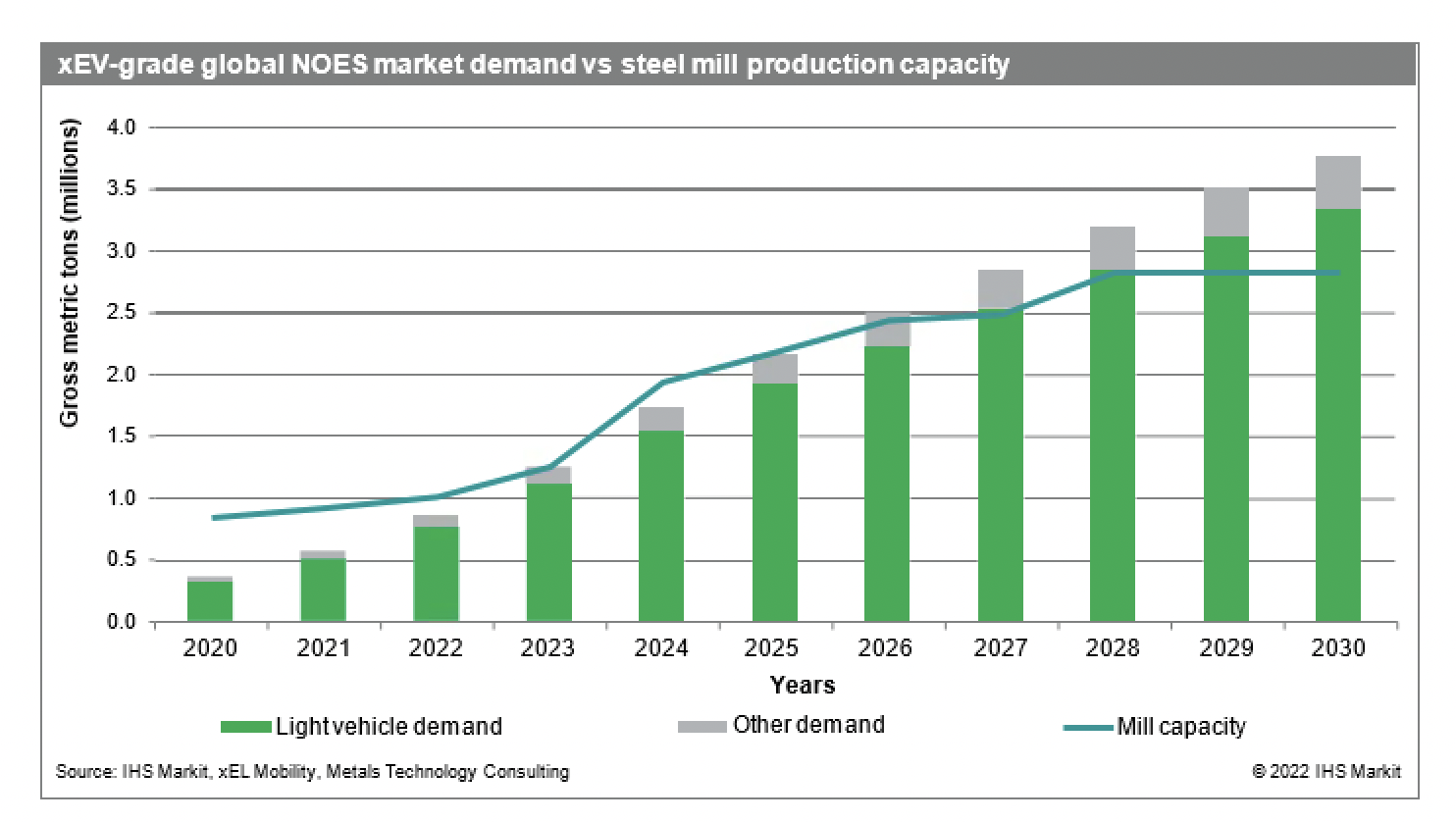 xEV-grade global NOES market demand vs steel mill production capacity

Gross metric tons (millions)

4.0
3.5
3.0
2.5
2.0
1.5
1.0
0.5
0.0

2020 2021 2022 2023 2024 2025 2026 2027 2028 2029 2030

Years

Light vehicle demand
Other demand
Mill capacity

Source: IHS Markit, xEL Mobility, Metals Technology Consulting

© 2022 IHS Markit